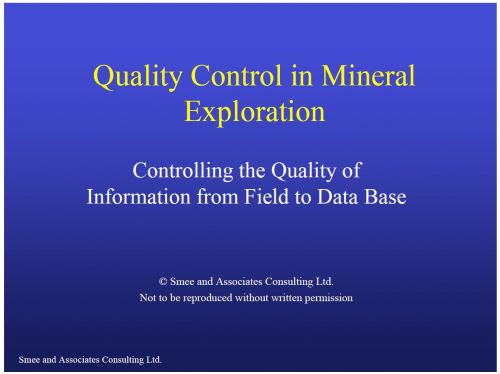 Quality Control in Mineral Exploration

Controlling the Quality of Information from Field to Data Base

© Smee and Associates Consulting Ltd.
Not to be reproduced without written permission

Smee and Associates Consulting Ltd.